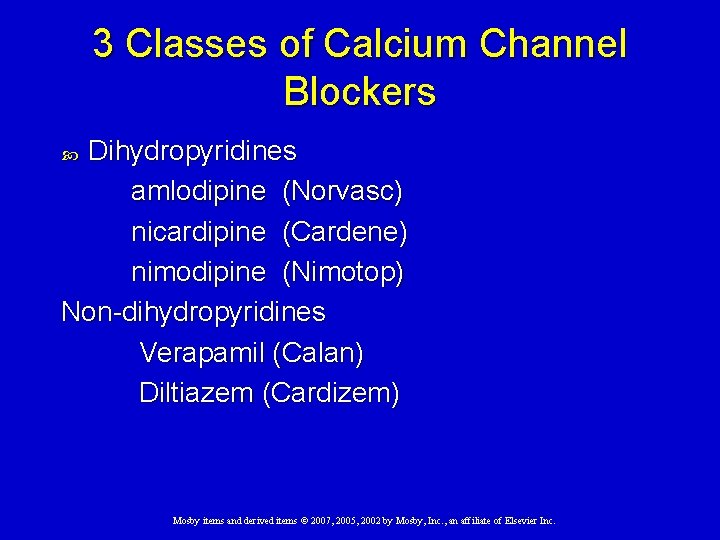 3 Classes of Calcium Channel Blockers

Dihydropyridines
amlodipine (Norvasc)
nicardipine (Cardene)
nimodipine (Nimotop)
Non-dihydropyridines
Verapamil (Calan)
Diltiazem (Cardizem)

Mosby items and derived items © 2007, 2005, 2002 by Mosby, Inc., an affiliate of Elsevier Inc.